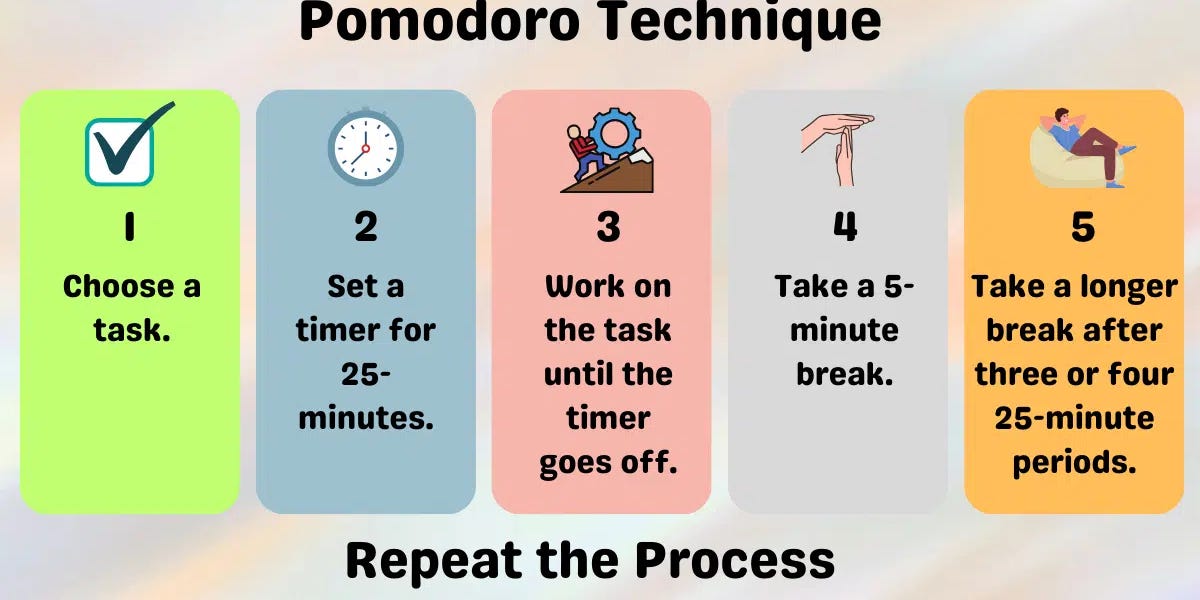 Pomodoro Technique

1

Choose a task.

2

Set a timer for 25-minutes.

3

Work on the task until the timer goes off.

4

Take a 5-minute break.

5

Take a longer break after three or four 25-minute periods.

Repeat the Process